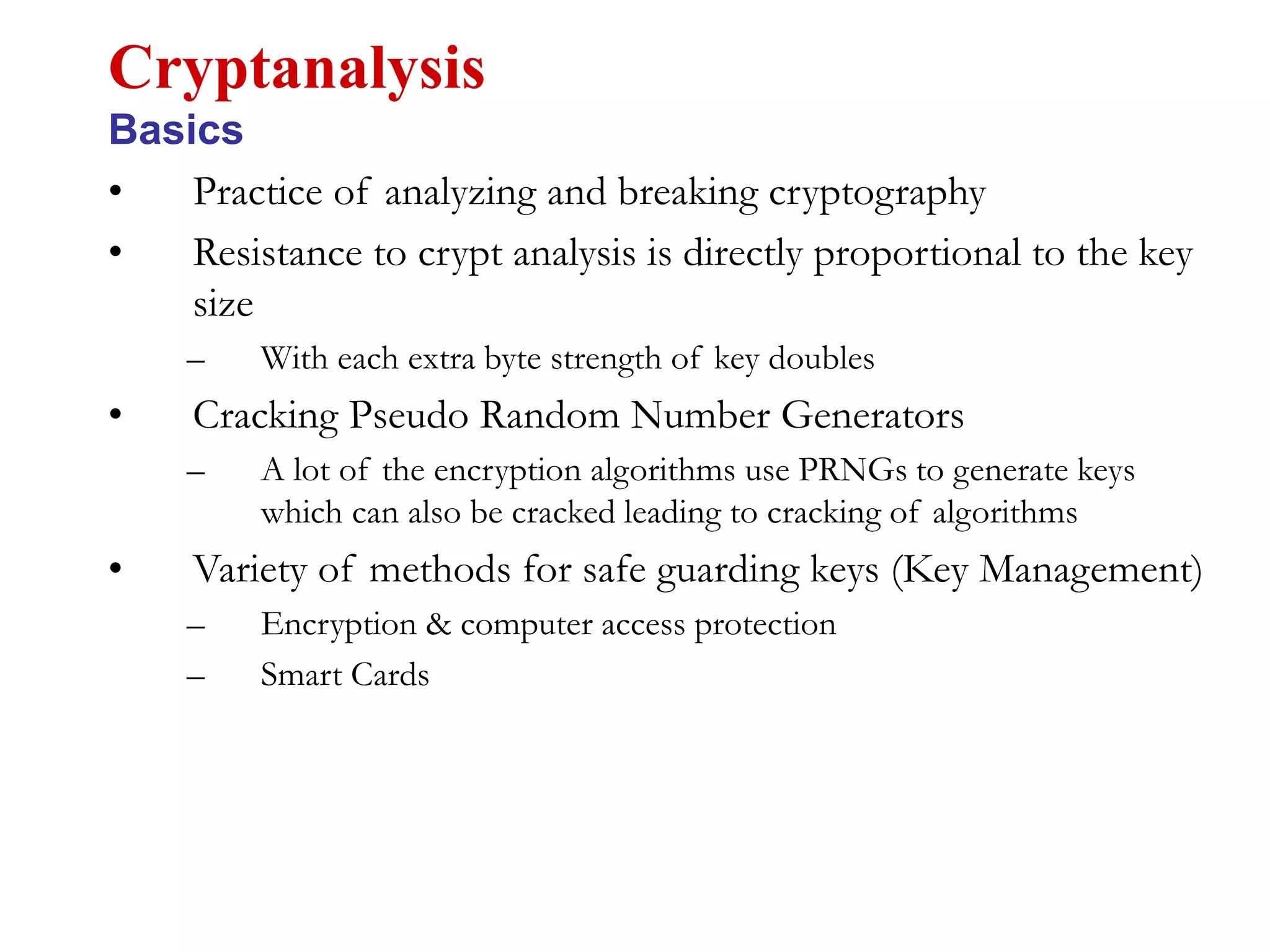 Cryptanalysis
Basics

• Practice of analyzing and breaking cryptography
• Resistance to crypt analysis is directly proportional to the key size
  – With each extra byte strength of key doubles
• Cracking Pseudo Random Number Generators
  – A lot of the encryption algorithms use PRNGs to generate keys which can also be cracked leading to cracking of algorithms
• Variety of methods for safe guarding keys (Key Management)
  – Encryption & computer access protection
  – Smart Cards